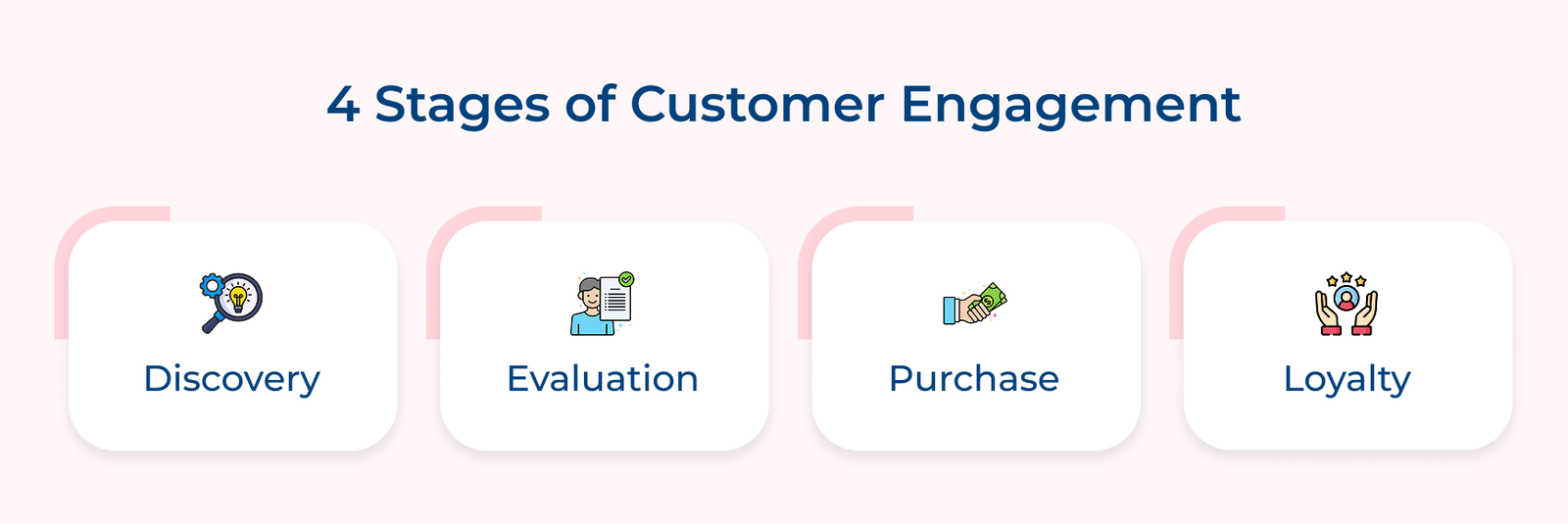 4 Stages of Customer Engagement

Discovery

Evaluation

Purchase

Loyalty